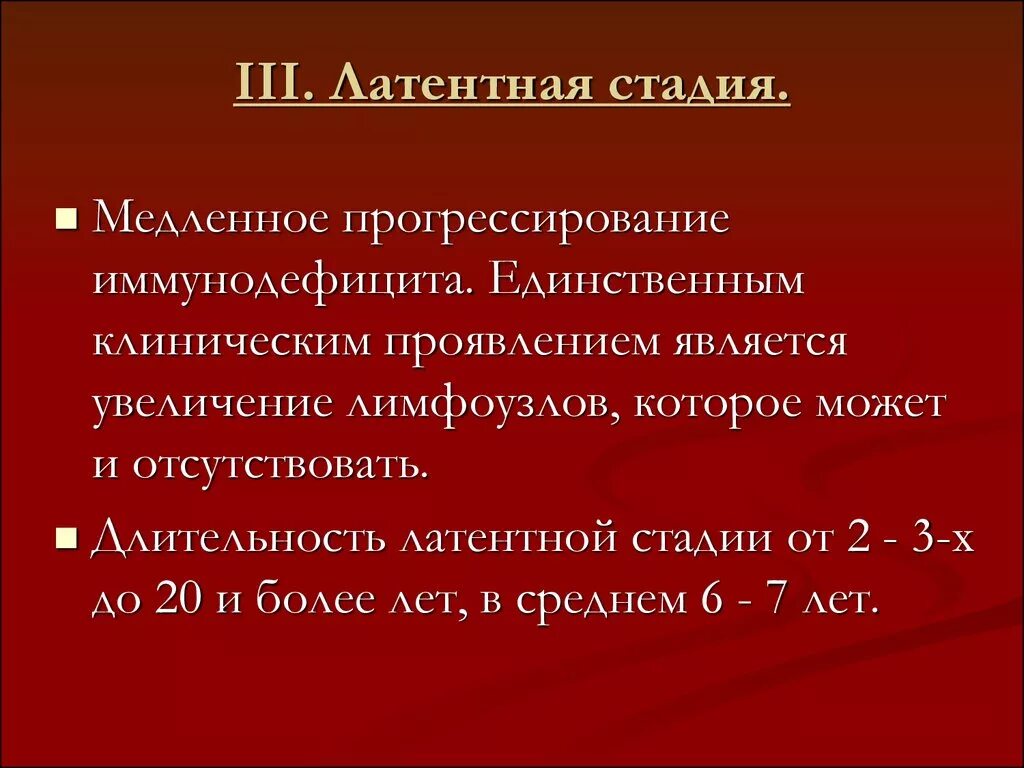 III. Латентная стадия.

Медленное прогрессирование иммунодефицита. Единственным клиническим проявлением является увеличение лимфоузлов, которое может и отсутствовать.

Длительность латентной стадии от 2 - 3-х до 20 и более лет, в среднем 6 - 7 лет.